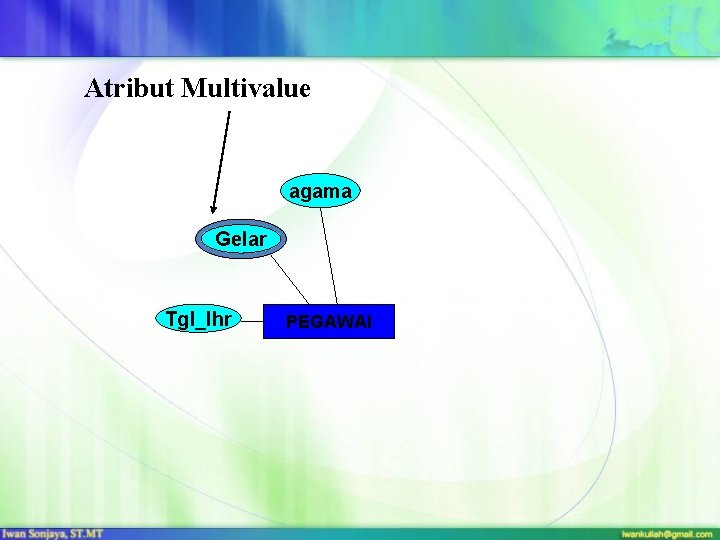 Atribut Multivalue

agama

Gelar

Tgl_lhr

PEGAWAI

Iwan Sonjaya, ST.MT

iwankuliah@gmail.com